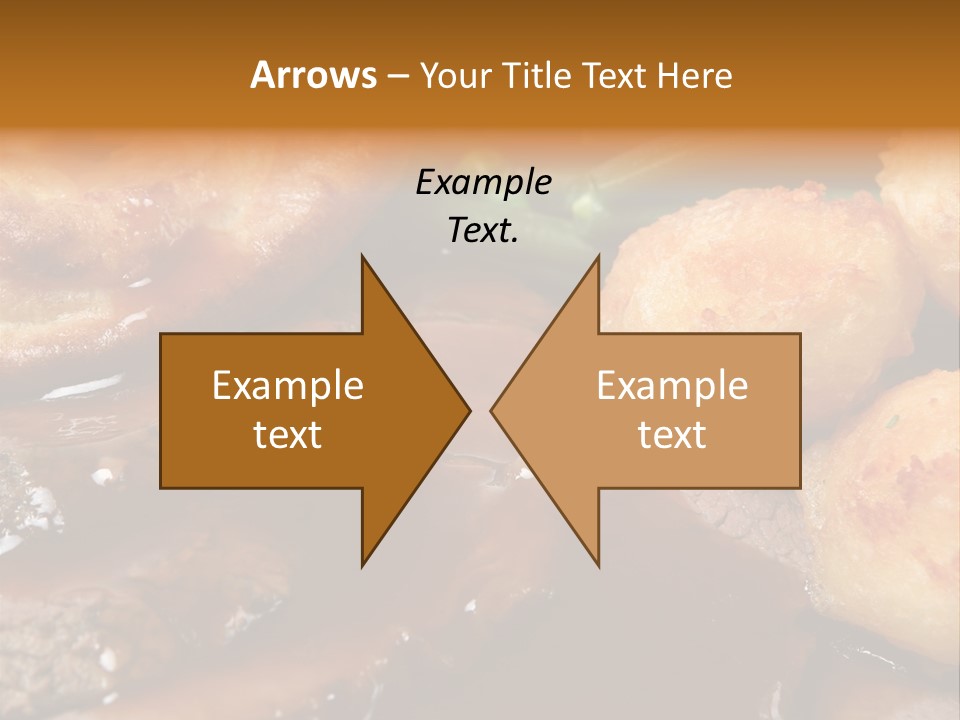 Arrows – Your Title Text Here

Example Text.

Example text

Example text